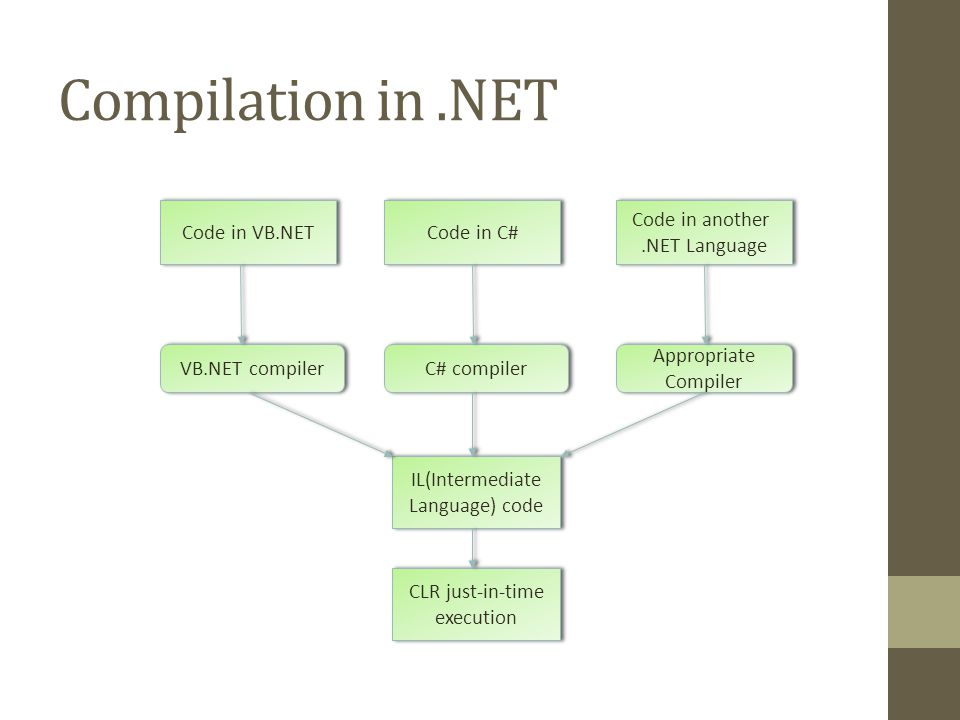 Compilation in .NET

Code in VB.NET

Code in C#

Code in another .NET Language

VB.NET compiler

C# compiler

Appropriate Compiler

IL(Intermediate Language) code

CLR just-in-time execution